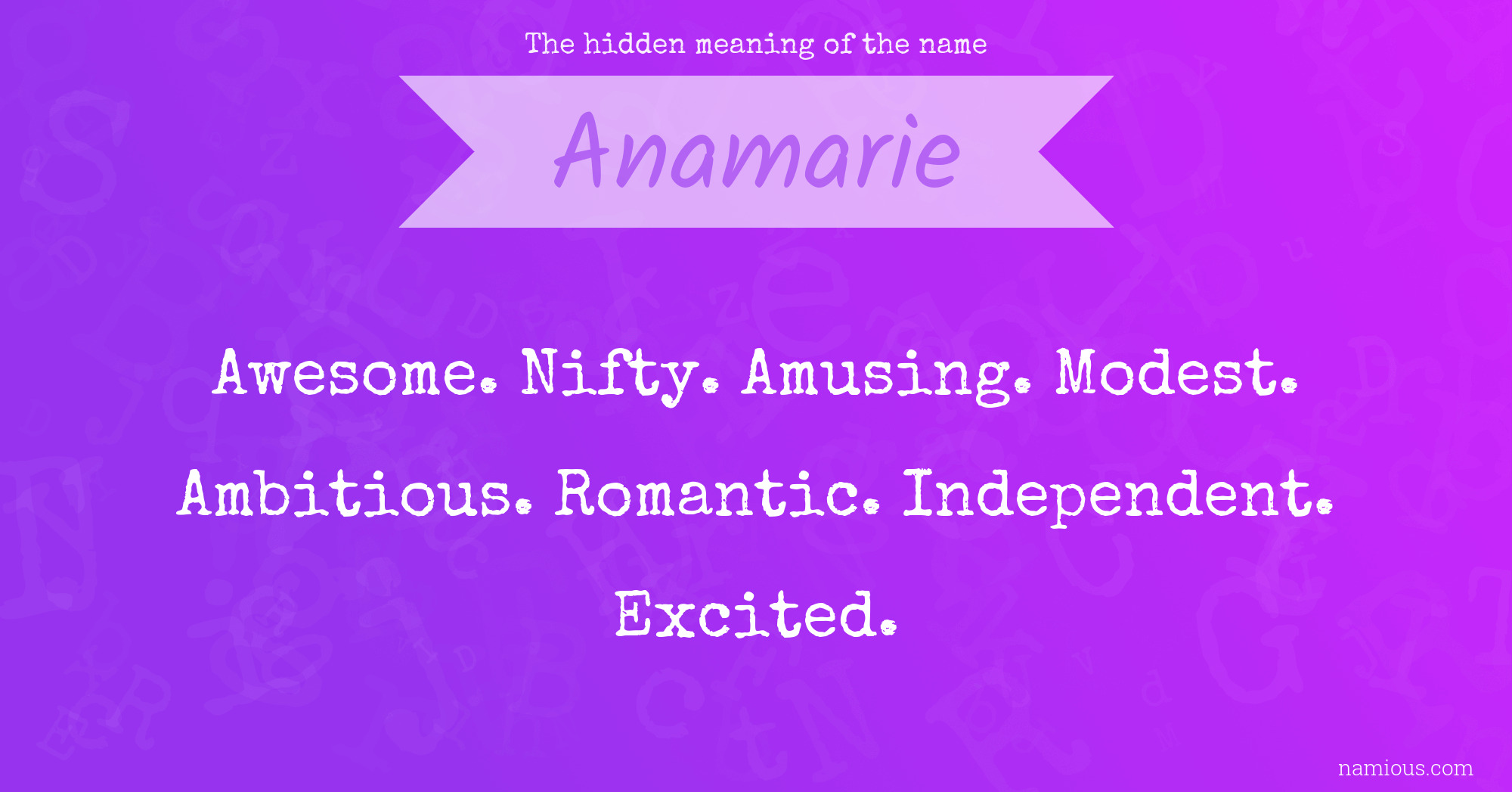 The hidden meaning of the name

Anamarie

Awesome. Nifty. Amusing. Modest. Ambitious. Romantic. Independent. Excited.

namious.com